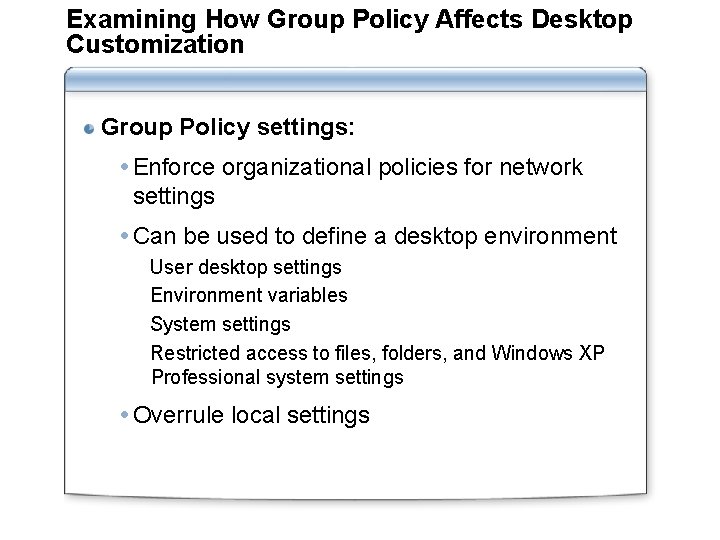 Examining How Group Policy Affects Desktop Customization

Group Policy settings:

Enforce organizational policies for network settings

Can be used to define a desktop environment

User desktop settings

Environment variables

System settings

Restricted access to files, folders, and Windows XP Professional system settings

Overrule local settings